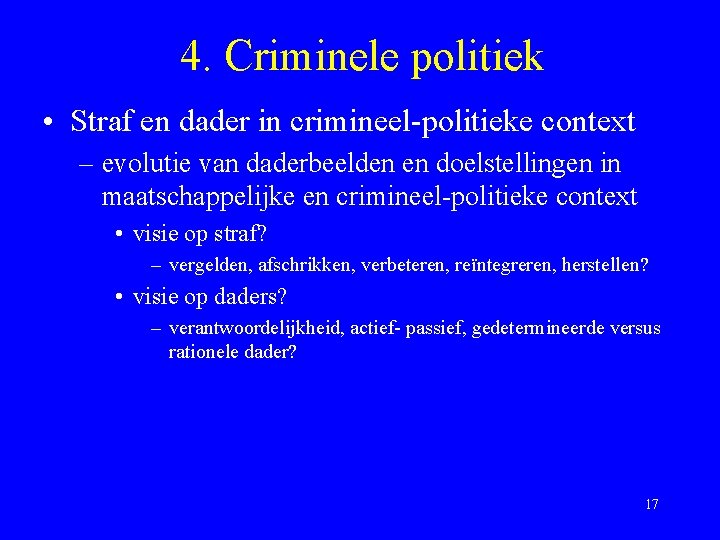 4. Criminele politiek

• Straf en dader in crimineel-politieke context

– evolutie van daderbeelden en doelstellingen in maatschappelijke en crimineel-politieke context

• visie op straf?

– vergelden, afschrikken, verbeteren, reïntegreren, herstellen?

• visie op daders?

– verantwoordelijkheid, actief- passief, gedetermineerde versus rationele dader?

17